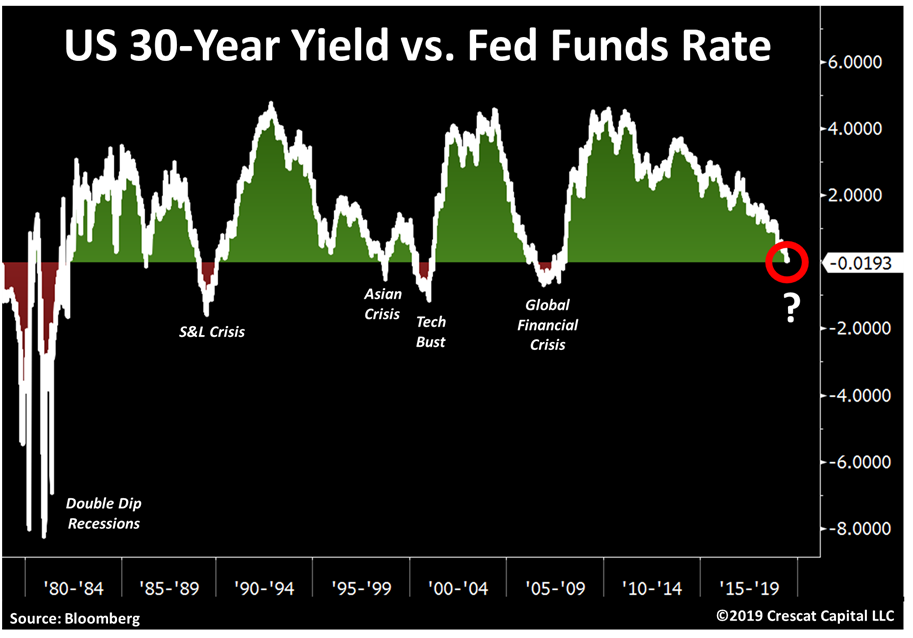 US 30-Year Yield vs. Fed Funds Rate

6.0000
4.0000
2.0000
-0.0193
-2.0000
-4.0000
-6.0000
-8.0000

S&L Crisis
Asian Crisis
Tech Bust
Global Financial Crisis
?
Double Dip Recessions

'80-'84
'85-'89
'90-'94
'95-'99
'00-'04
'05-'09
'10-'14
'15-'19

Source: Bloomberg
©2019 Crescat Capital LLC